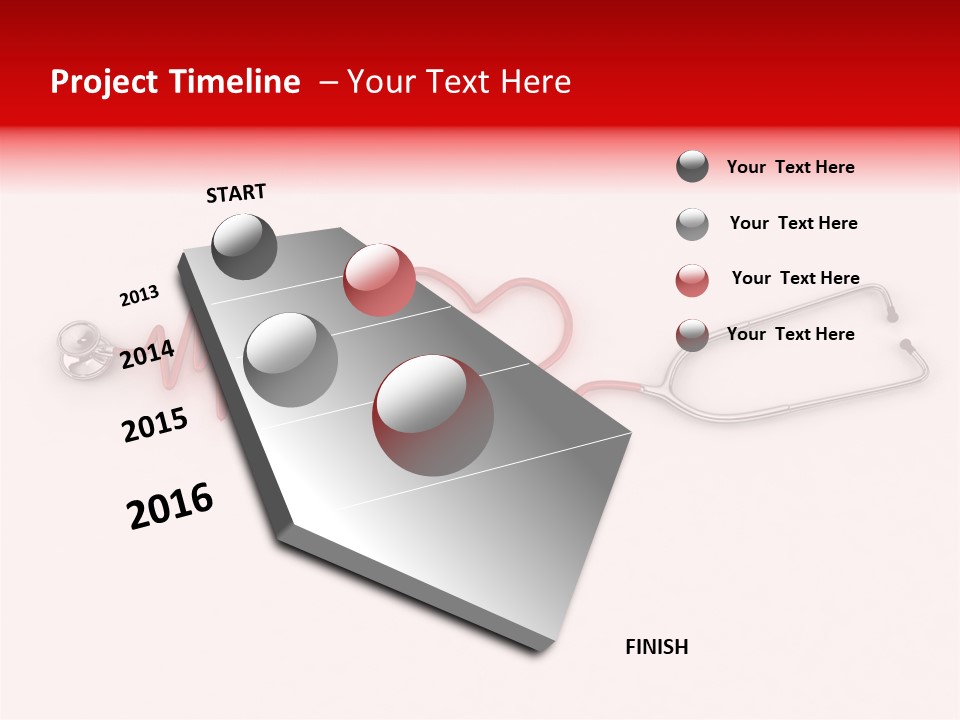 Project Timeline – Your Text Here

START

2013

2014

2015

2016

FINISH

Your Text Here

Your Text Here

Your Text Here

Your Text Here